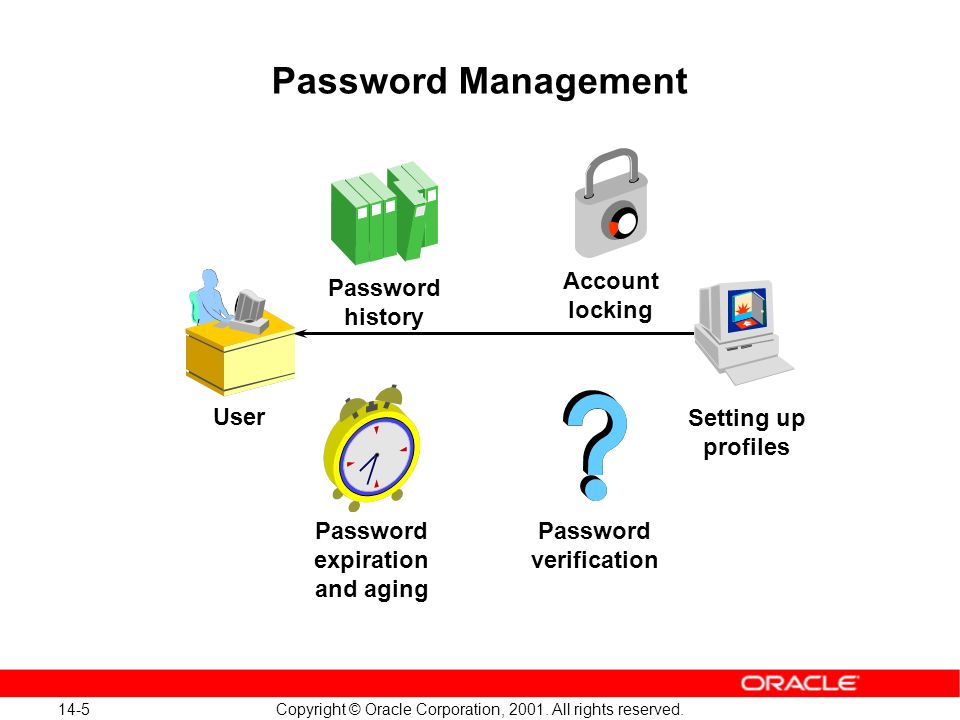 Password Management

Password history

Account locking

User

Setting up profiles

Password expiration and aging

Password verification

ORACLE

14-5

Copyright © Oracle Corporation, 2001. All rights reserved.